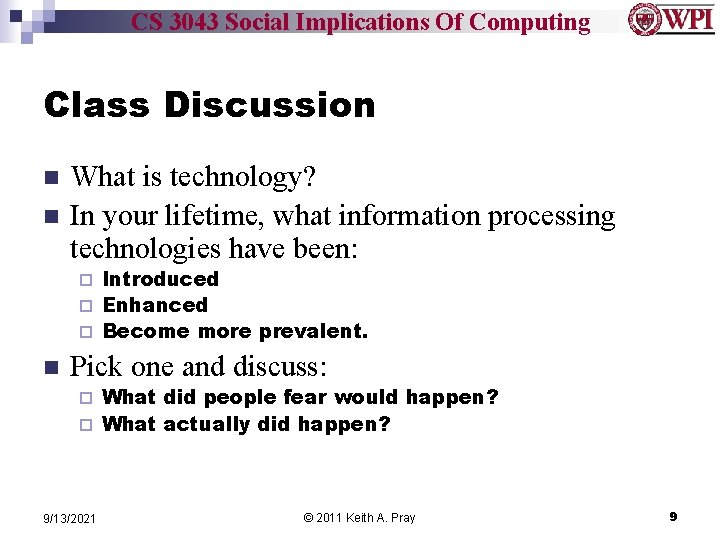 CS 3043 Social Implications Of Computing

WPI

Class Discussion

What is technology?

In your lifetime, what information processing technologies have been:

Introduced

Enhanced

Become more prevalent.

Pick one and discuss:

What did people fear would happen?

What actually did happen?

9/13/2021

© 2011 Keith A. Pray

9